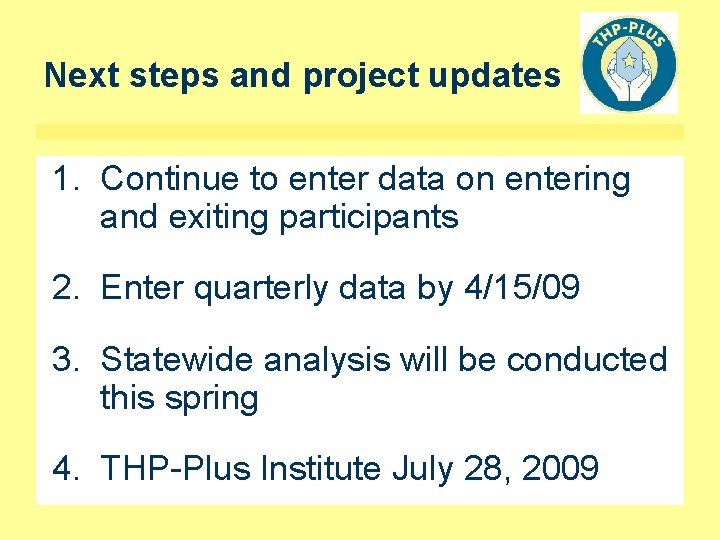 Next steps and project updates

THP-PLUS

1. Continue to enter data on entering and exiting participants

2. Enter quarterly data by 4/15/09

3. Statewide analysis will be conducted this spring

4. THP-Plus Institute July 28, 2009